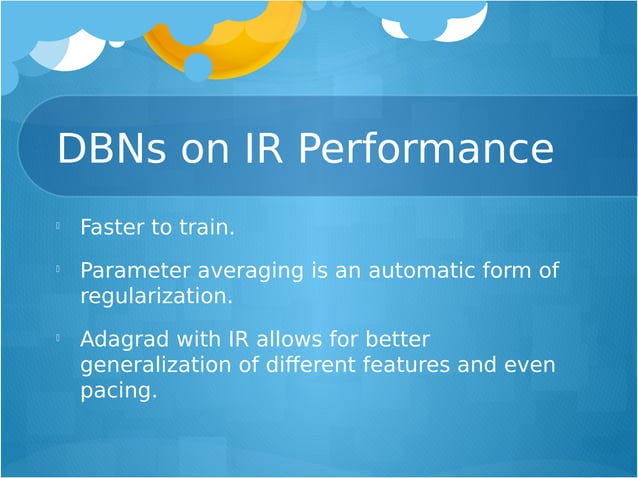 DBNs on IR Performance

Faster to train.

Parameter averaging is an automatic form of regularization.

Adagrad with IR allows for better generalization of different features and even pacing.